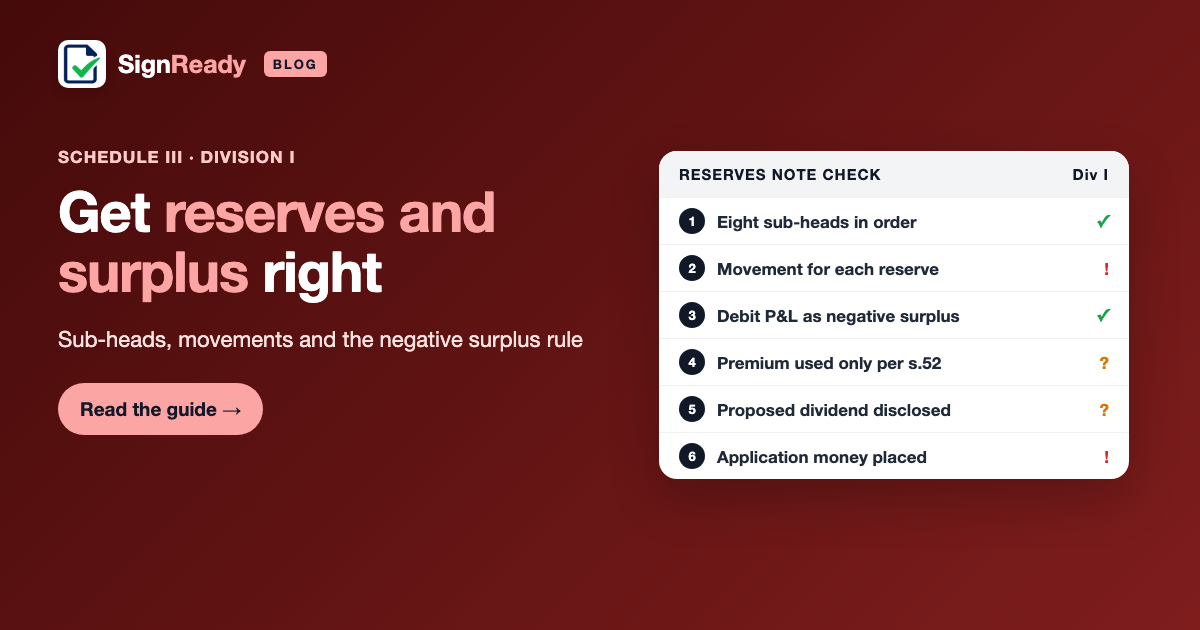 SignReady BLOG

SCHEDULE III · DIVISION I

Get reserves and surplus right

Sub-heads, movements and the negative surplus rule

Read the guide →

RESERVES NOTE CHECK Div I

1 Eight sub-heads in order ✓
2 Movement for each reserve !
3 Debit P&L as negative surplus ✓
4 Premium used only per s.52 ?
5 Proposed dividend disclosed ?
6 Application money placed !